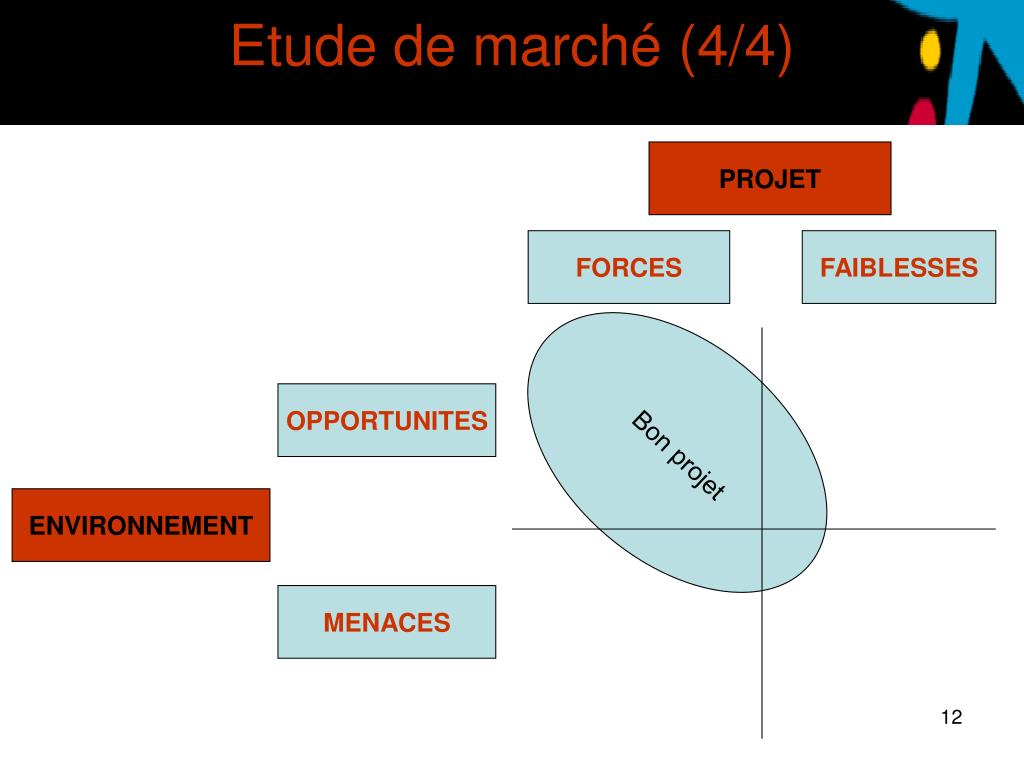 Etude de marché (4/4)

PROJET

FORCES

FAIBLESSES

OPPORTUNITES

Bon projet

ENVIRONNEMENT

MENACES

12